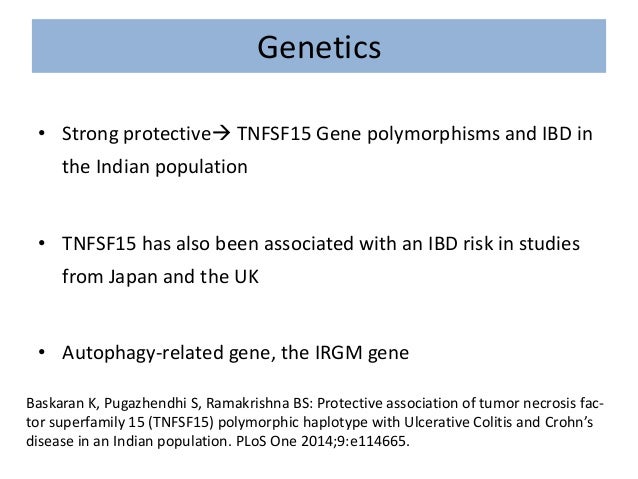 Genetics

• Strong protective→ TNFSF15 Gene polymorphisms and IBD in the Indian population

• TNFSF15 has also been associated with an IBD risk in studies from Japan and the UK

• Autophagy-related gene, the IRGM gene

Baskaran K, Pugazhendhi S, Ramakrishna BS: Protective association of tumor necrosis factor superfamily 15 (TNFSF15) polymorphic haplotype with Ulcerative Colitis and Crohn's disease in an Indian population. PLoS One 2014;9:e114665.